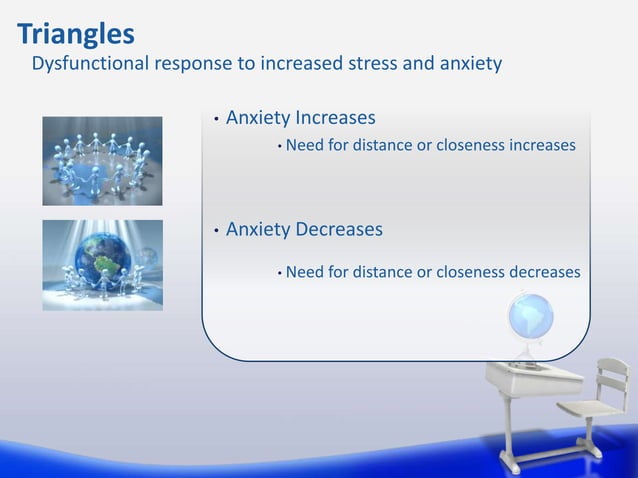 Triangles

Dysfunctional response to increased stress and anxiety

• Anxiety Increases

• Need for distance or closeness increases

• Anxiety Decreases

• Need for distance or closeness decreases